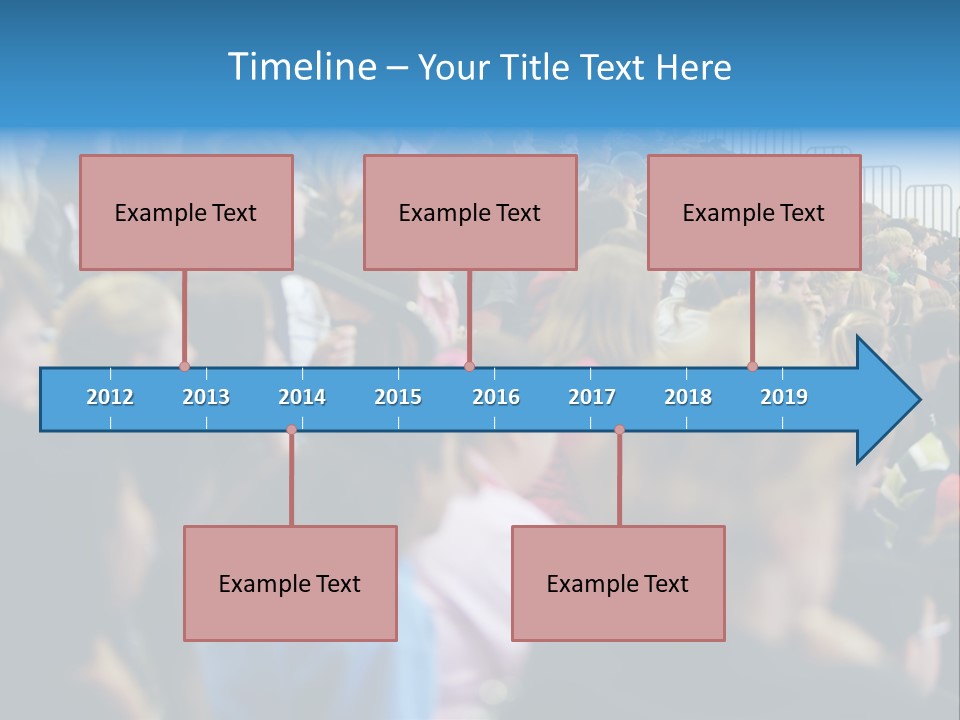 Timeline – Your Title Text Here

Example Text

Example Text

Example Text

2012
2013
2014
2015
2016
2017
2018
2019

Example Text

Example Text